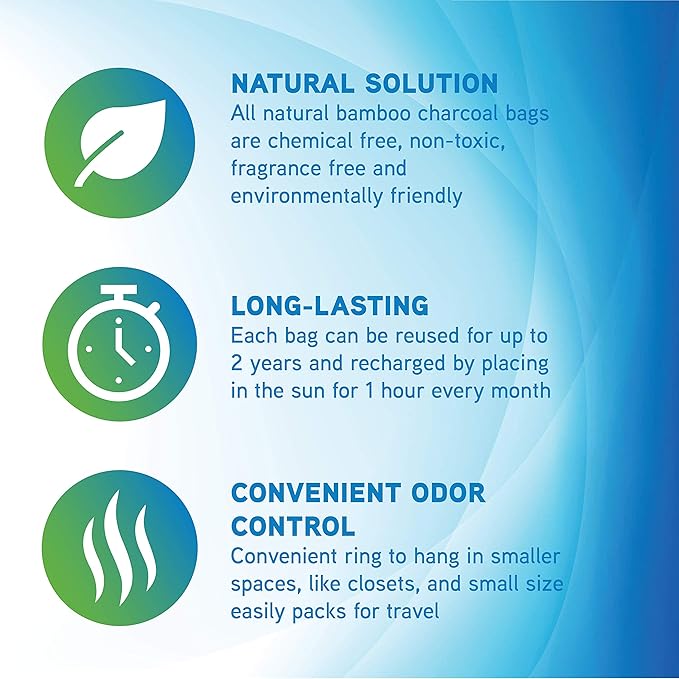 NATURAL SOLUTION
All natural bamboo charcoal bags are chemical free, non-toxic, fragrance free and environmentally friendly

LONG-LASTING
Each bag can be reused for up to 2 years and recharged by placing in the sun for 1 hour every month

CONVENIENT ODOR CONTROL
Convenient ring to hang in smaller spaces, like closets, and small size easily packs for travel